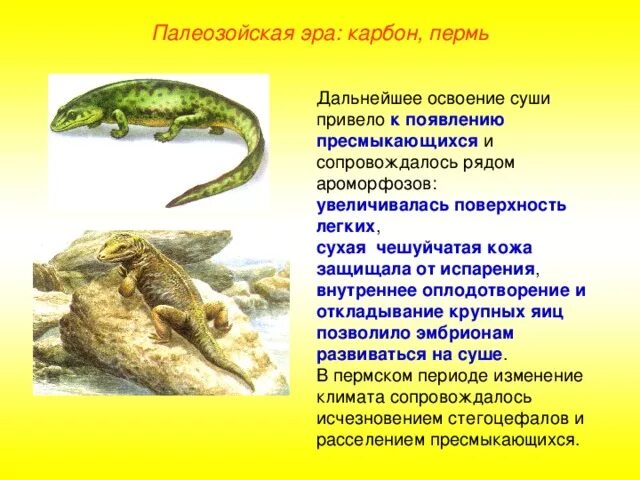 Палеозойская эра: карбон, пермь

Дальнейшее освоение суши привело к появлению пресмыкающихся и сопровождалось рядом ароморфозов:
увеличивалась поверхность легких,
сухая чешуйчатая кожа защищала от испарения,
внутреннее оплодотворение и откладывание крупных яиц позволило эмбрионам развиваться на суше.
В пермском периоде изменение климата сопровождалось исчезновением стегоцефалов и расселением пресмыкающихся.